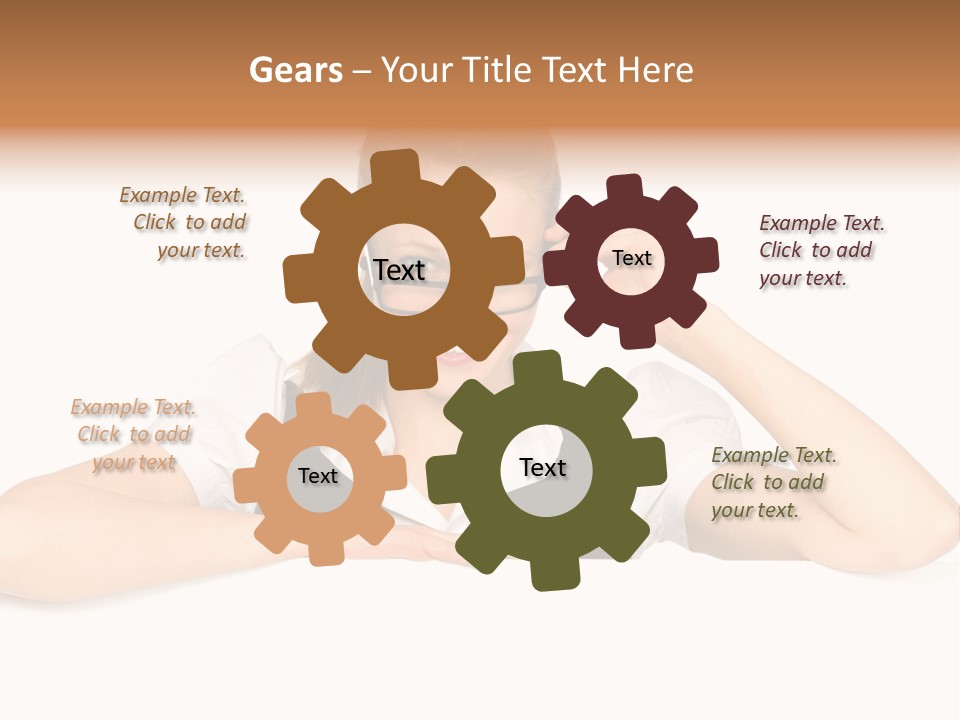 Gears – Your Title Text Here

Example Text. Click to add your text.

Text

Text

Example Text. Click to add your text.

Example Text. Click to add your text

Text

Text

Example Text. Click to add your text.